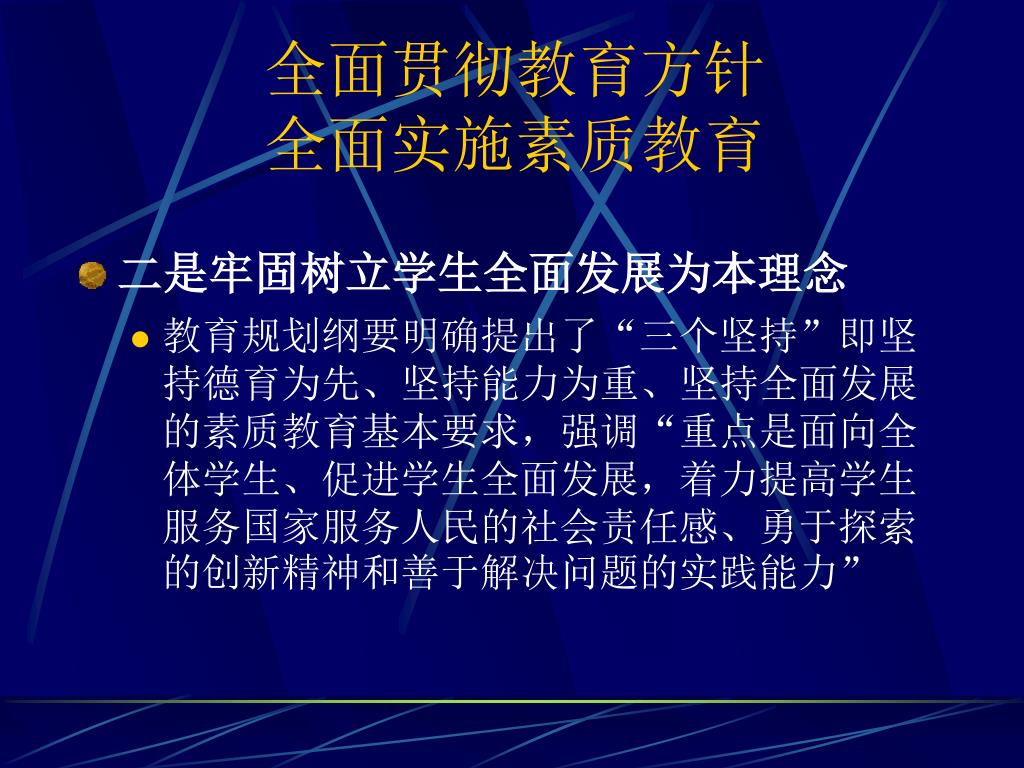 全面贯彻教育方针
全面实施素质教育

二是牢固树立学生全面发展为本理念

教育规划纲要明确提出了“三个坚持”即坚持德育为先、坚持能力为重、坚持全面发展的素质教育基本要求，强调“重点是面向全体学生、促进学生全面发展，着力提高学生服务国家服务人民的社会责任感、勇于探索的创新精神和善于解决问题的实践能力”